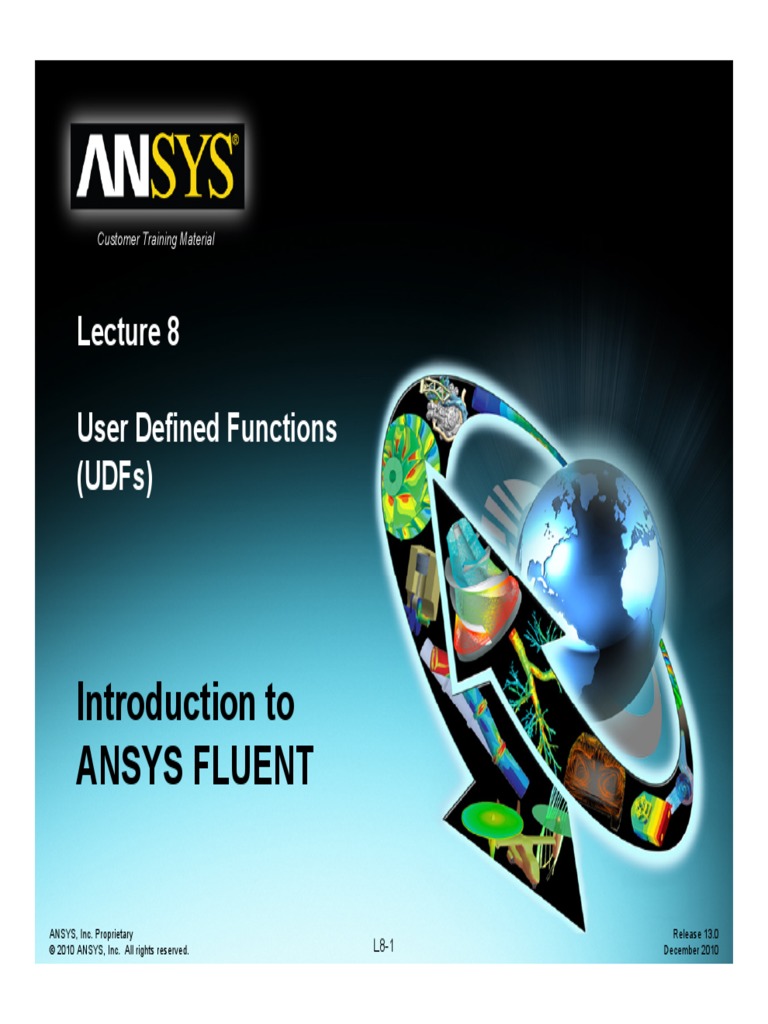 ANSYS®

Customer Training Material

Lecture 8

User Defined Functions (UDFs)

Introduction to ANSYS FLUENT

ANSYS, Inc. Proprietary
© 2010 ANSYS, Inc. All rights reserved.

L8-1

Release 13.0
December 2010